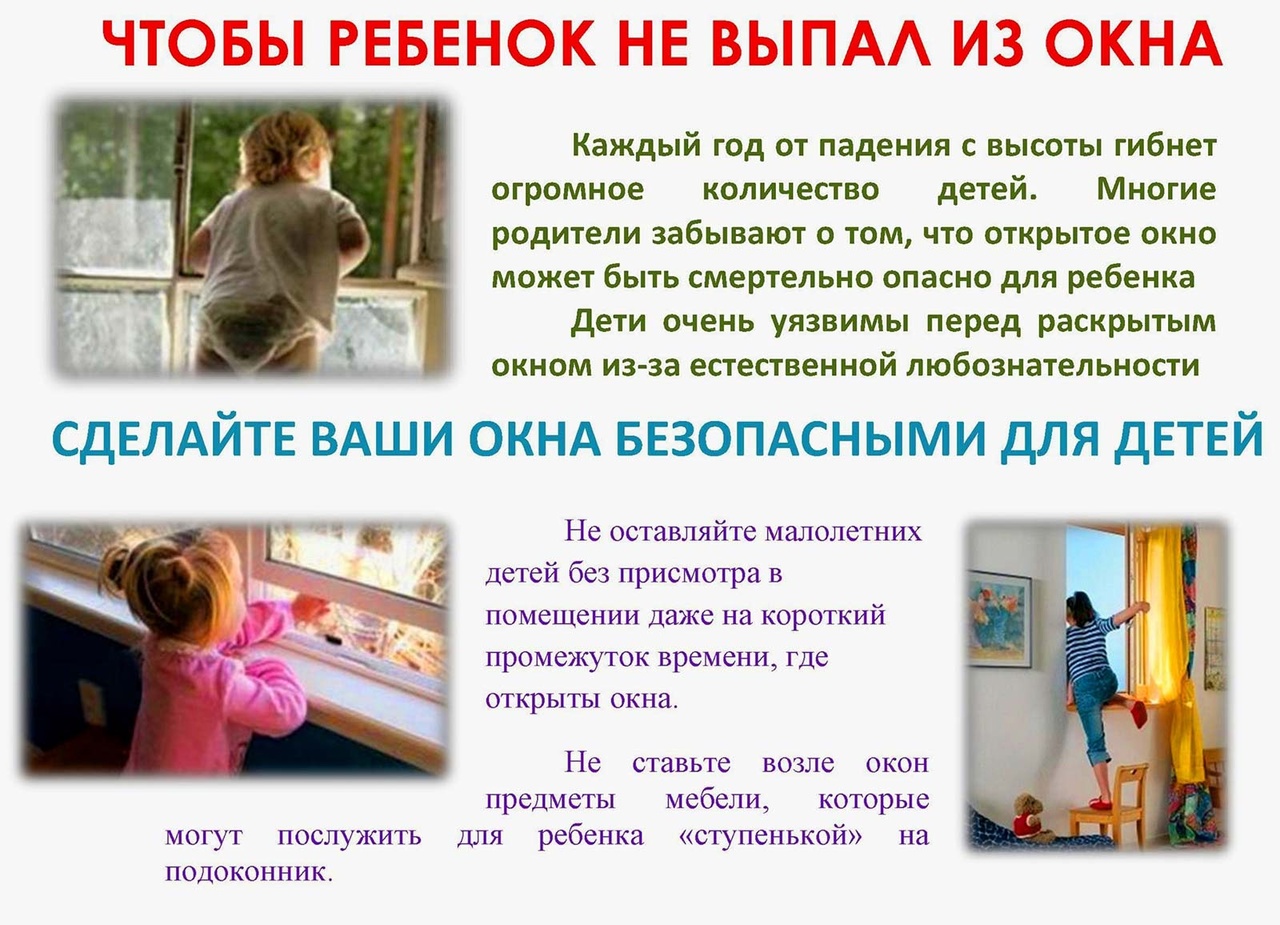 ЧТОБЫ РЕБЕНОК НЕ ВЫПАЛ ИЗ ОКНА

Каждый год от падения с высоты гибнет огромное количество детей. Многие родители забывают о том, что открытое окно может быть смертельно опасно для ребенка

Дети очень уязвимы перед раскрытым окном из-за естественной любознательности

СДЕЛАЙТЕ ВАШИ ОКНА БЕЗОПАСНЫМИ ДЛЯ ДЕТЕЙ

Не оставляйте малолетних детей без присмотра в помещении даже на короткий промежуток времени, где открыты окна.

Не ставьте возле окон предметы мебели, которые могут послужить для ребенка «ступенькой» на подоконник.